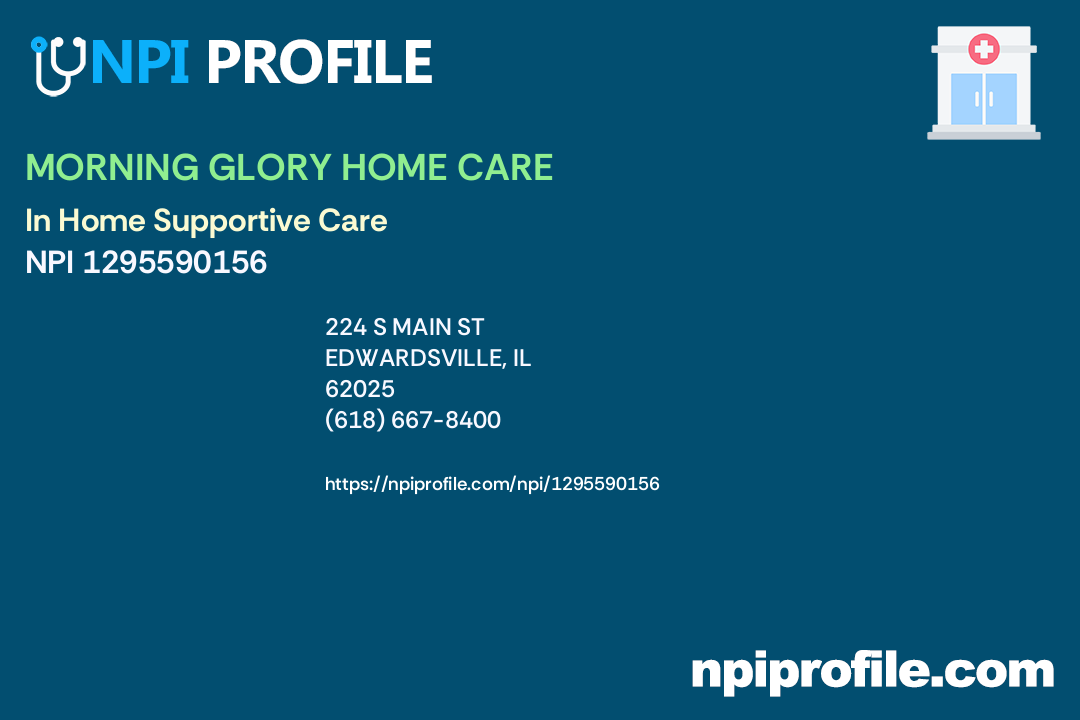 NPI PROFILE

MORNING GLORY HOME CARE

In Home Supportive Care
NPI 1295590156

224 S MAIN ST
EDWARDSVILLE, IL
62025
(618) 667-8400

https://npiprofile.com/npi/1295590156

npiprofile.com